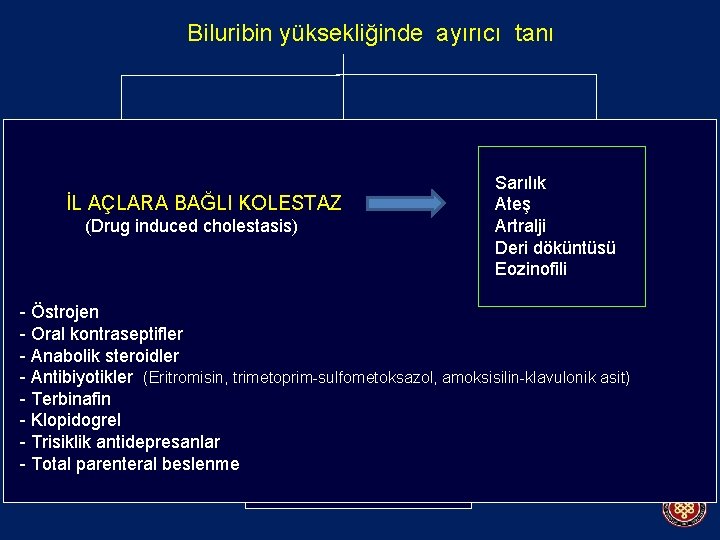 Biluribin yüksekliğinde ayırıcı tanı

İL AÇLARA BAĞLI KOLESTAZ
(Drug induced cholestasis)

Sarılık
Ateş
Artralji
Deri döküntüsü
Eozinofili

- Östrojen
- Oral kontraseptifler
- Anabolik steroidler
- Antibiyotikler (Eritromisin, trimetoprim-sulfometoksazol, amoksisilin-klavulonik asit)
- Terbinafin
- Klopidogrel
- Trisiklik antidepresanlar
- Total parenteral beslenme